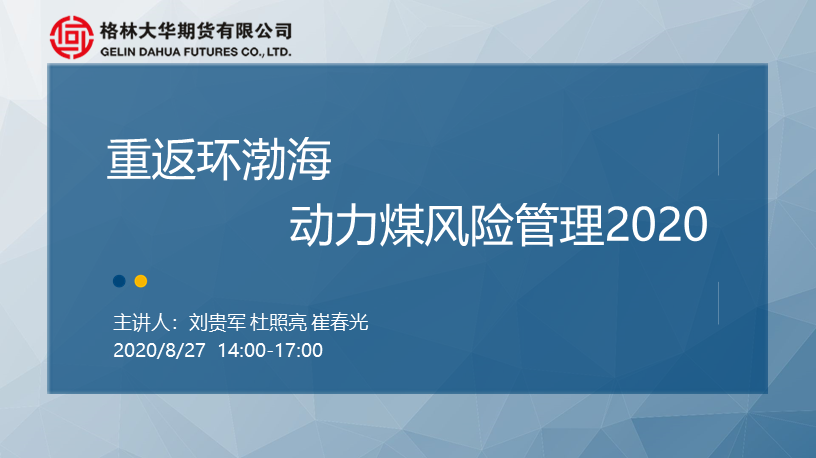 格林大华期货有限公司
GELIN DAHUA FUTURES CO., LTD.

重返环渤海

动力煤风险管理2020

主讲人：刘贵军 杜照亮 崔春光
2020/8/27 14:00-17:00